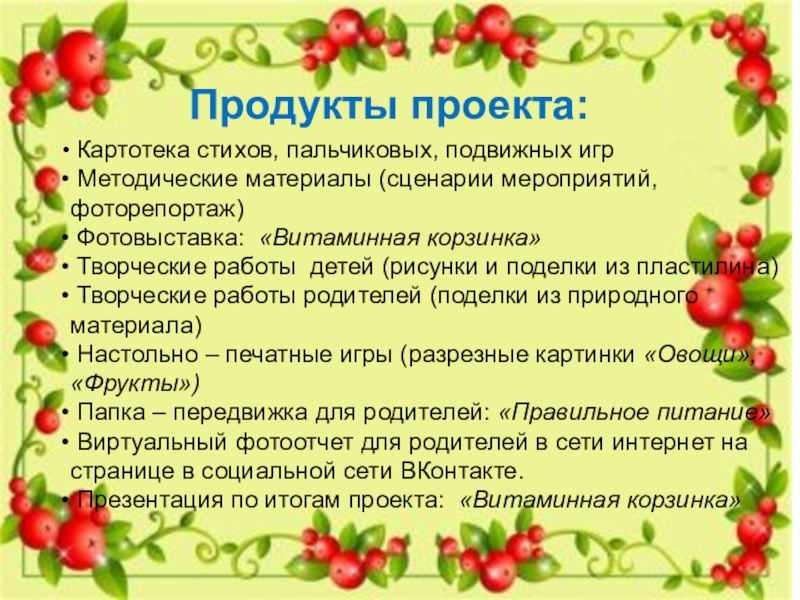 Продукты проекта:

• Картотека стихов, пальчиковых, подвижных игр
• Методические материалы (сценарии мероприятий, фоторепортаж)
• Фотовыставка: «Витаминная корзинка»
• Творческие работы детей (рисунки и поделки из пластилина)
• Творческие работы родителей (поделки из природного материала)
• Настольно – печатные игры (разрезные картинки «Овощи», «Фрукты»)
• Папка – передвижка для родителей: «Правильное питание»
• Виртуальный фотоотчет для родителей в сети интернет на странице в социальной сети ВКонтакте.
• Презентация по итогам проекта: «Витаминная корзинка»